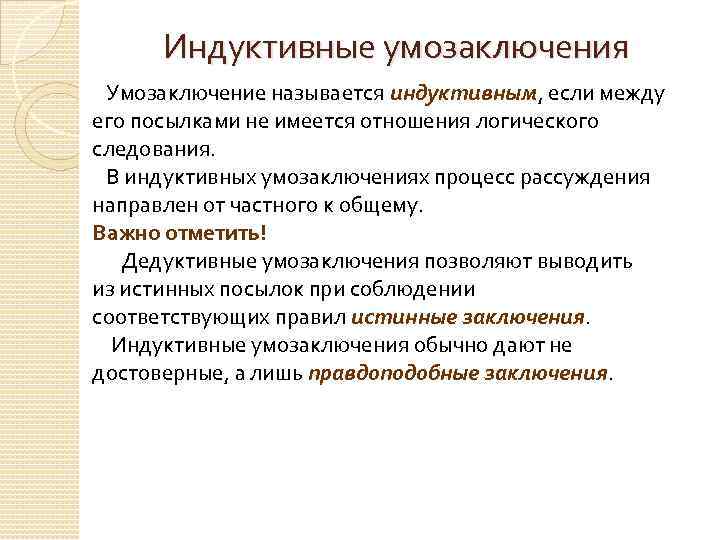 Индуктивные умозаключения

Умозаключение называется индуктивным, если между его посылками не имеется отношения логического следования.

В индуктивных умозаключениях процесс рассуждения направлен от частного к общему.

Важно отметить!

Дедуктивные умозаключения позволяют выводить из истинных посылок при соблюдении соответствующих правил истинные заключения.

Индуктивные умозаключения обычно дают не достоверные, а лишь правдоподобные заключения.